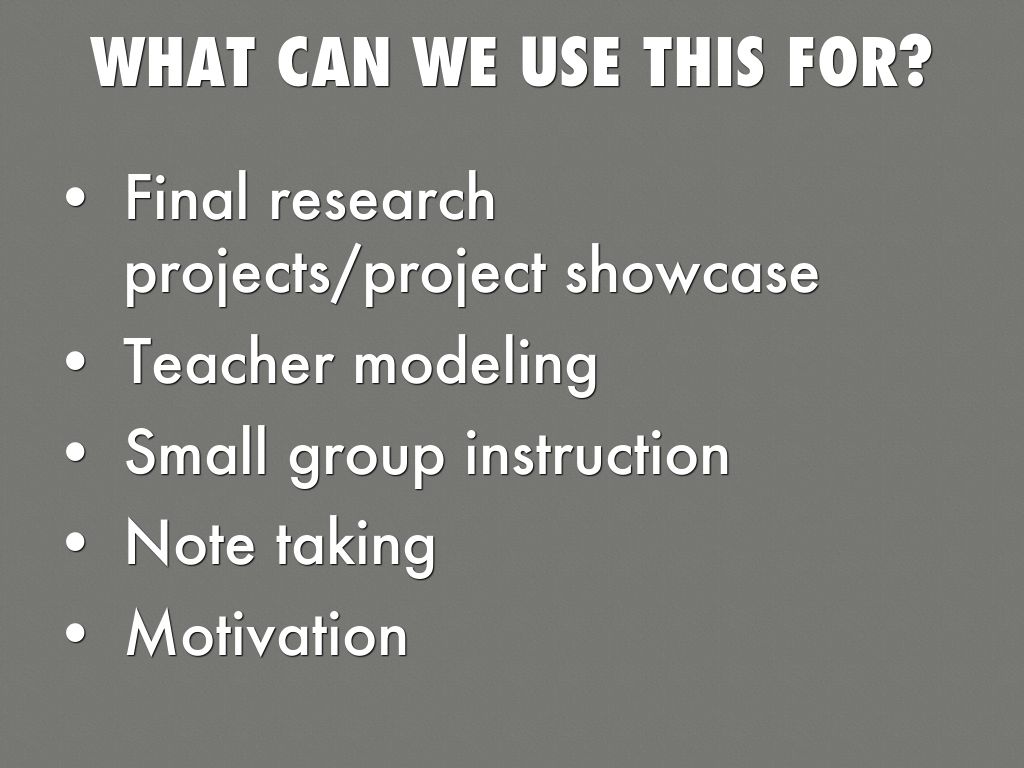 WHAT CAN WE USE THIS FOR?

• Final research projects/project showcase
• Teacher modeling
• Small group instruction
• Note taking
• Motivation